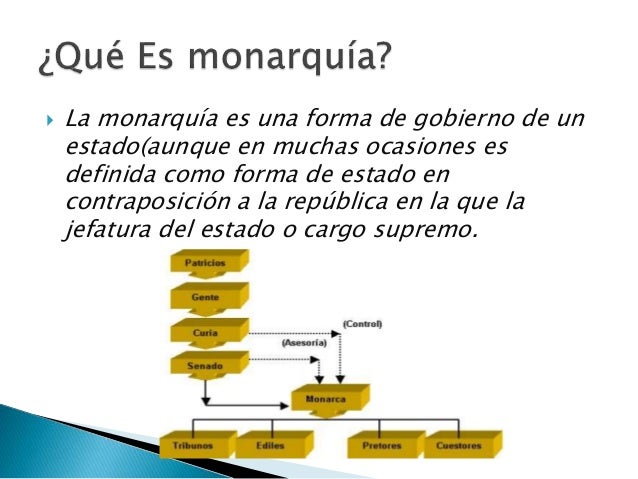 ¿Qué Es monarquía?

La monarquía es una forma de gobierno de un estado(aunque en muchas ocasiones es definida como forma de estado en contraposición a la república en la que la jefatura del estado o cargo supremo.

Patricios

Gente

Curia

(Control)

(Asesoría)

Senado

Monarca

Tribunos

Ediles

Pretores

Cuestores